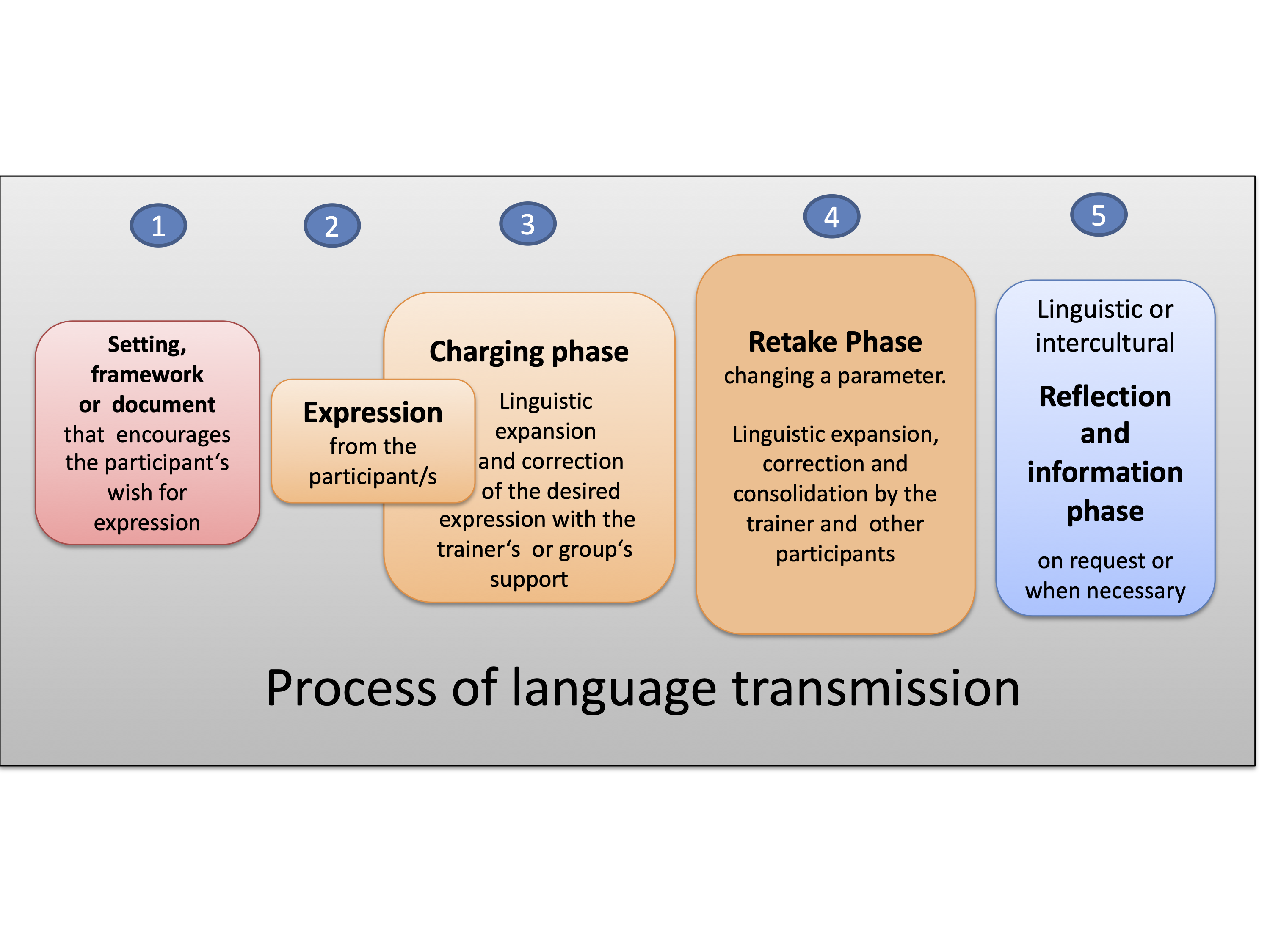 1

Setting, framework or document that encourages the participant‘s wish for expression

2

Expression from the participant/s

3

Charging phase

Linguistic expansion and correction of the desired expression with the trainer‘s or group‘s support

4

Retake Phase
changing a parameter.

Linguistic expansion, correction and consolidation by the trainer and other participants

5

Linguistic or intercultural

Reflection and information phase

on request or when necessary

Process of language transmission